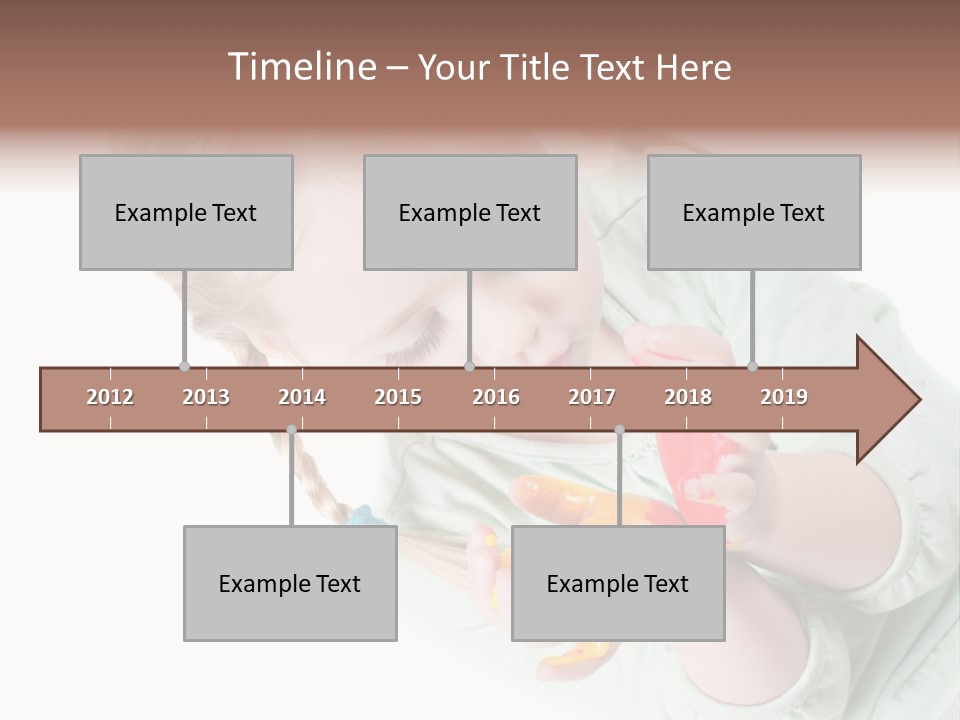 Timeline – Your Title Text Here

Example Text

Example Text

Example Text

2012 2013 2014 2015 2016 2017 2018 2019

Example Text

Example Text